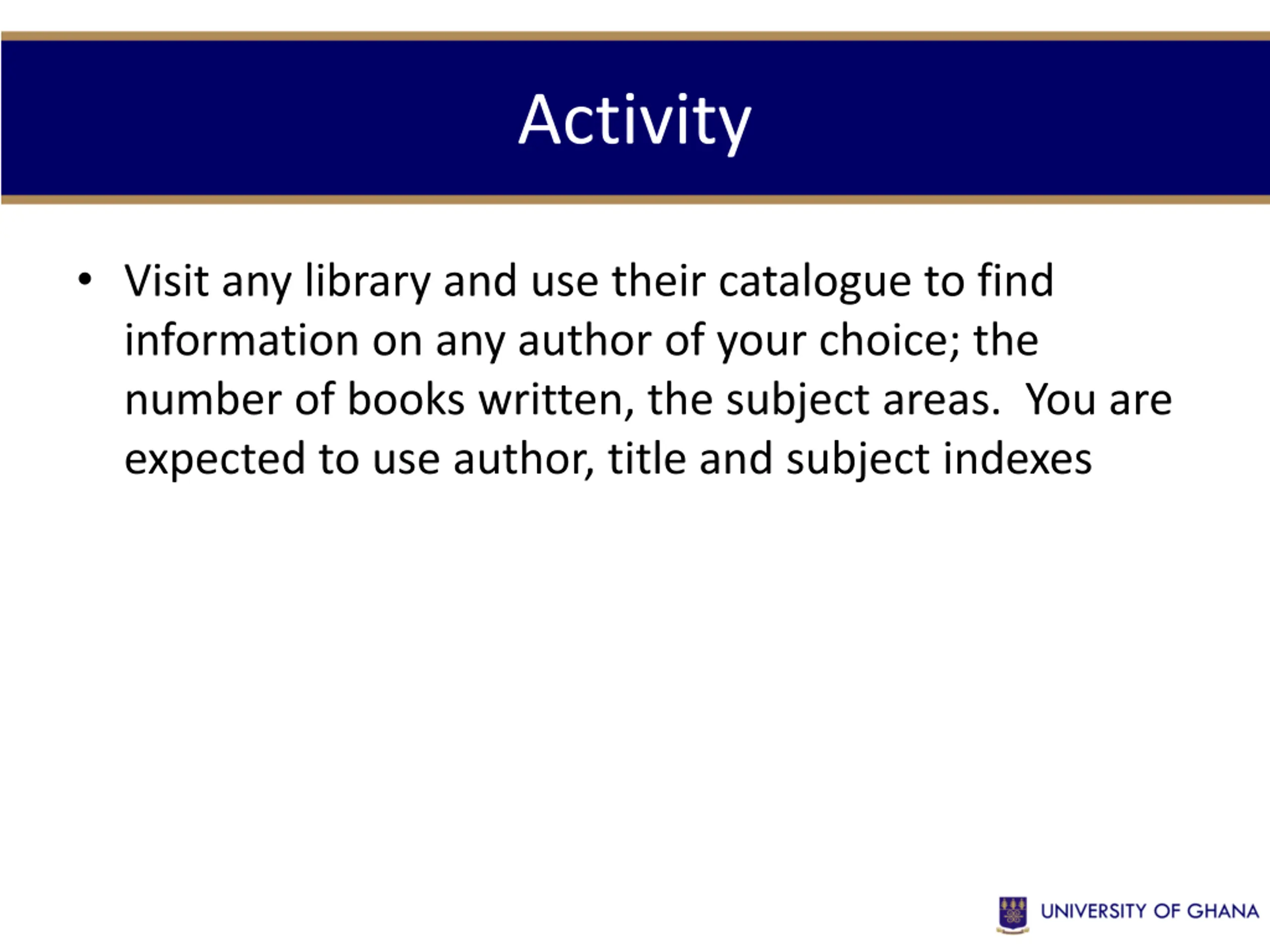 Activity

• Visit any library and use their catalogue to find information on any author of your choice; the number of books written, the subject areas. You are expected to use author, title and subject indexes

UNIVERSITY OF GHANA